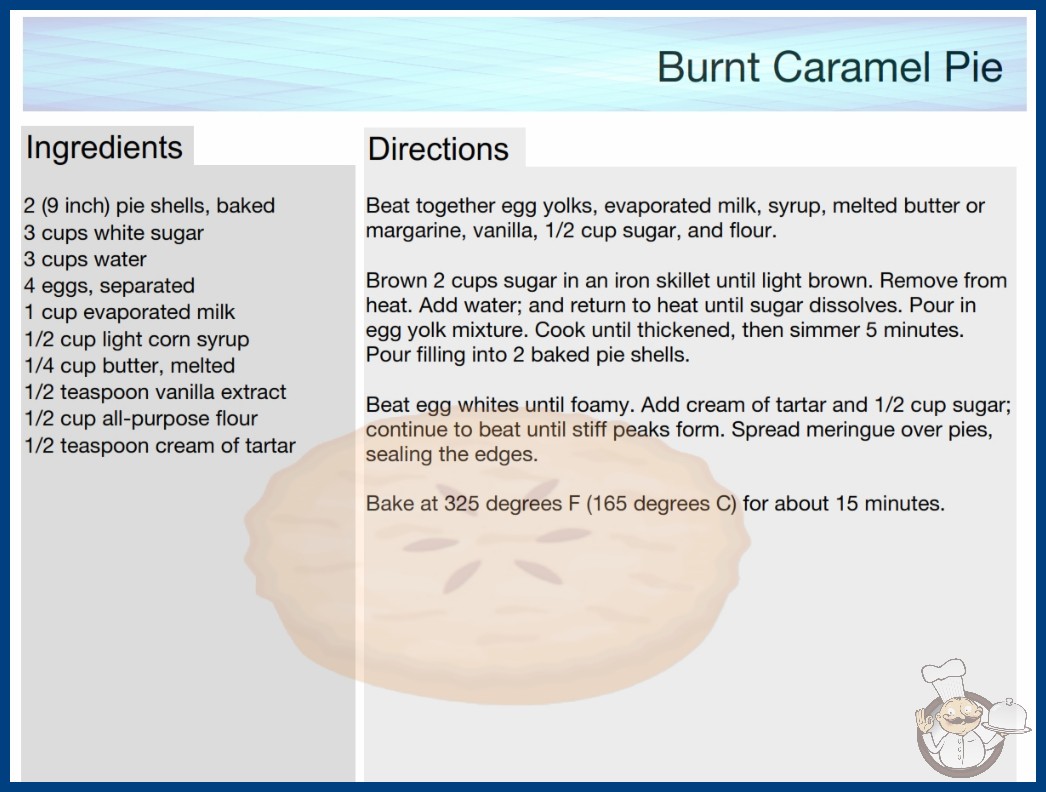 Burnt Caramel Pie

Ingredients

2 (9 inch) pie shells, baked
3 cups white sugar
3 cups water
4 eggs, separated
1 cup evaporated milk
1/2 cup light corn syrup
1/4 cup butter, melted
1/2 teaspoon vanilla extract
1/2 cup all-purpose flour
1/2 teaspoon cream of tartar

Directions

Beat together egg yolks, evaporated milk, syrup, melted butter or margarine, vanilla, 1/2 cup sugar, and flour.

Brown 2 cups sugar in an iron skillet until light brown. Remove from heat. Add water; and return to heat until sugar dissolves. Pour in egg yolk mixture. Cook until thickened, then simmer 5 minutes. Pour filling into 2 baked pie shells.

Beat egg whites until foamy. Add cream of tartar and 1/2 cup sugar; continue to beat until stiff peaks form. Spread meringue over pies, sealing the edges.

Bake at 325 degrees F (165 degrees C) for about 15 minutes.